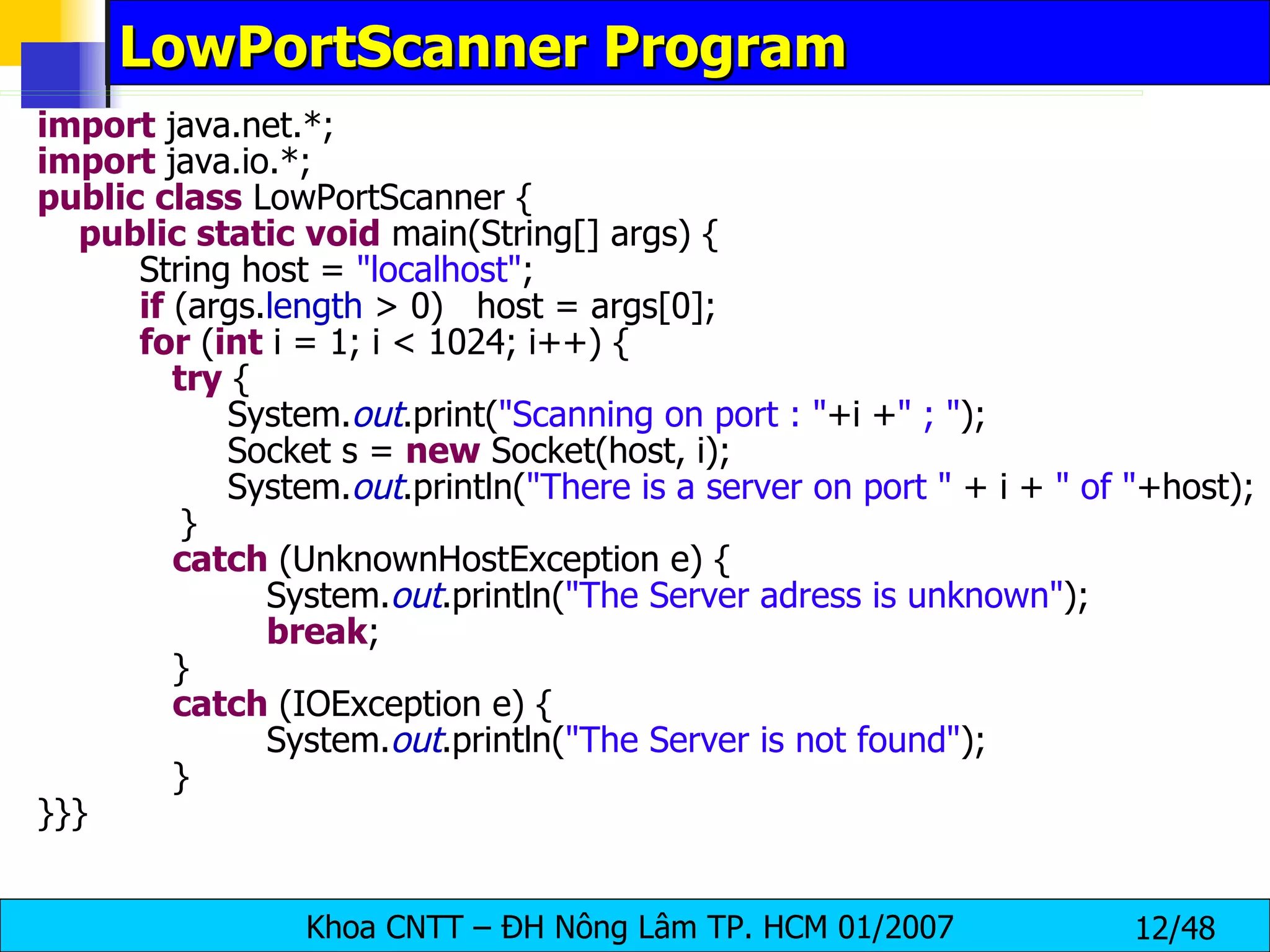 LowPortScanner Program

import java.net.*;
import java.io.*;
public class LowPortScanner {
public static void main(String[] args) {
String host = "localhost";
if (args.length > 0) host = args[0];
for (int i = 1; i < 1024; i++) {
try {
System.out.print("Scanning on port : "+i +" ; ");
Socket s = new Socket(host, i);
System.out.println("There is a server on port " + i + " of "+host);
}
catch (UnknownHostException e) {
System.out.println("The Server adress is unknown");
break;
}
catch (IOException e) {
System.out.println("The Server is not found");
}
}}}

Khoa CNTT – ĐH Nông Lâm TP. HCM 01/2007 12/48